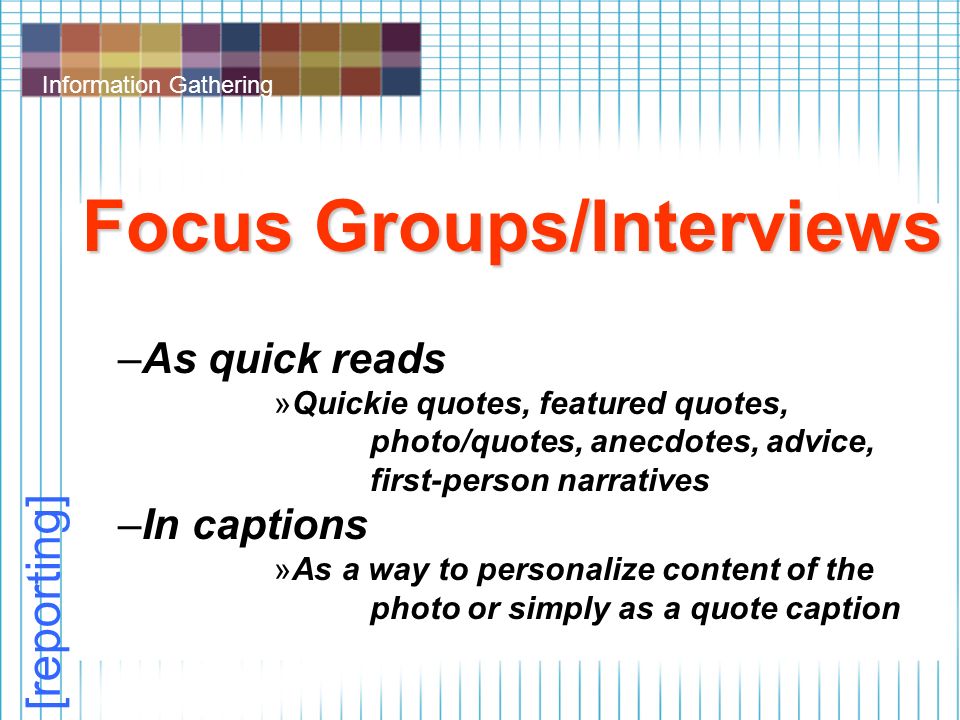 Information Gathering

Focus Groups/Interviews

–As quick reads

»Quickie quotes, featured quotes, photo/quotes, anecdotes, advice, first-person narratives

–In captions

»As a way to personalize content of the photo or simply as a quote caption

[reporting]